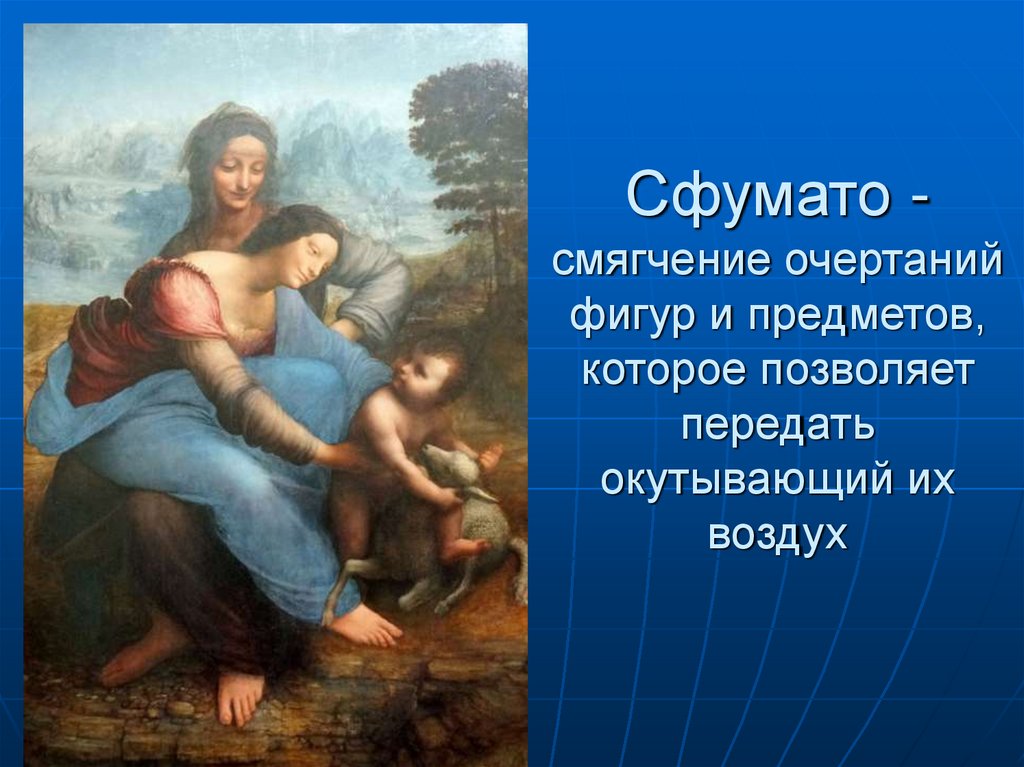 Сфумато -

смягчение очертаний фигур и предметов, которое позволяет передать окутывающий их воздух